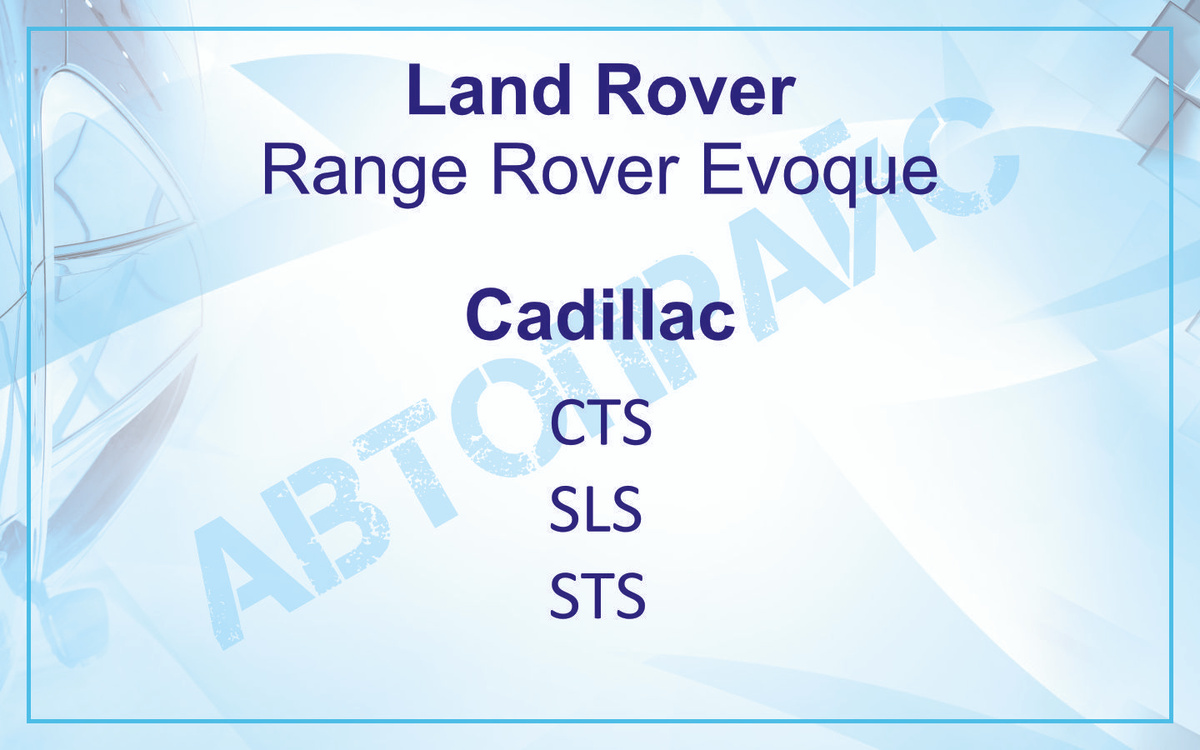 Land Rover
Range Rover Evoque

Cadillac
CTS
SLS
STS

АВТОПРАЙС